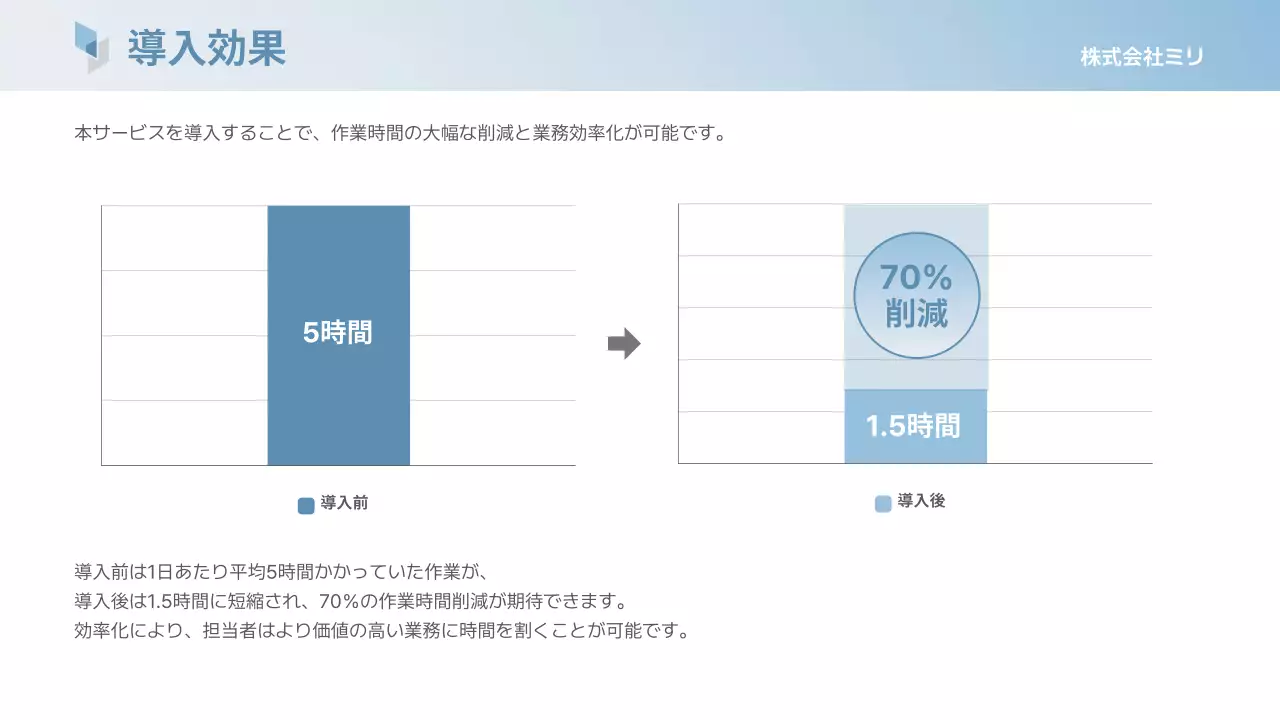 導入効果

株式会社ミリ

本サービスを導入することで、作業時間の大幅な削減と業務効率化が可能です。

5時間

導入前

70%
削減

1.5時間

導入後

導入前は1日あたり平均5時間かかっていた作業が、
導入後は1.5時間に短縮され、70%の作業時間削減が期待できます。
効率化により、担当者はより価値の高い業務に時間を割くことが可能です。